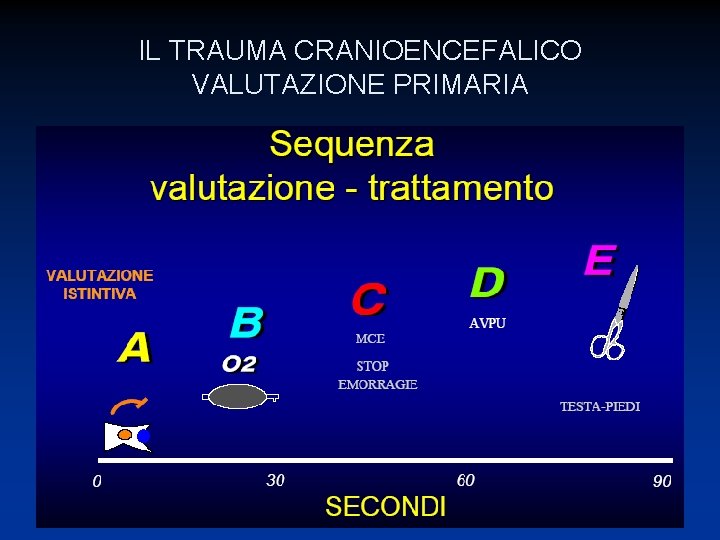 IL TRAUMA CRANIOENCEFALICO
VALUTAZIONE PRIMARIA

Sequenza
valutazione - trattamento

VALUTAZIONE
ISTINTIVA

A

B

O2

C

MCE

STOP
EMORRAGIE

D

AVPU

E

TESTA-PIEDI

0

30

60

90

SECONDI